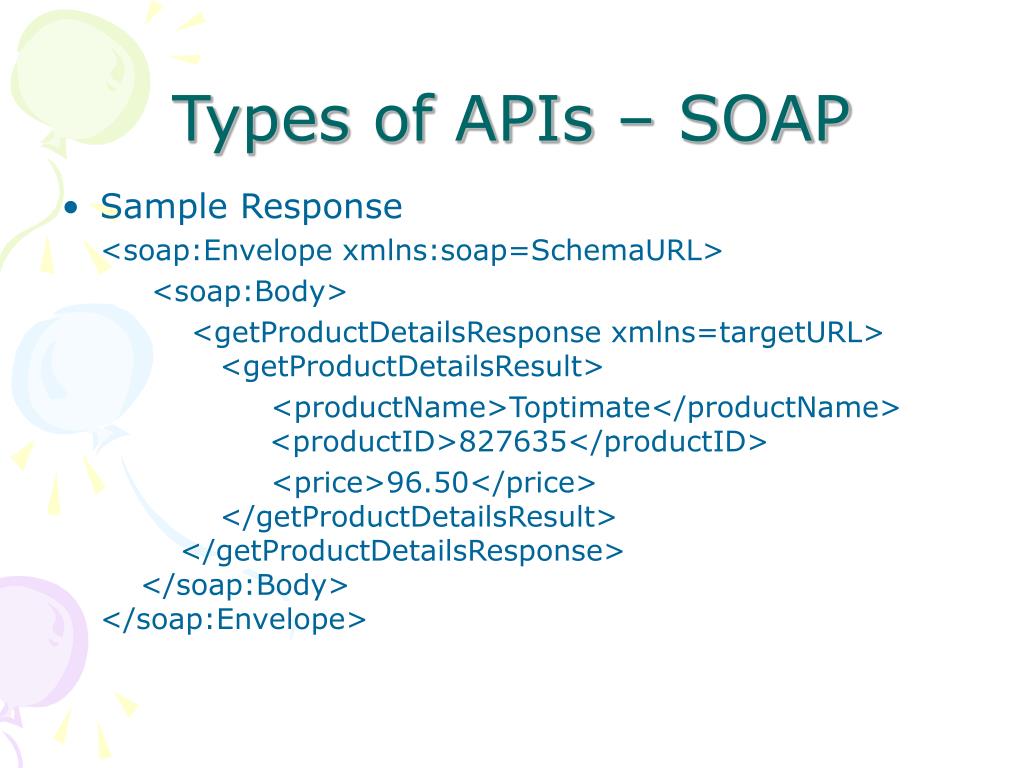 Types of APIs – SOAP

• Sample Response

<soap:Envelope xmlns:soap=SchemaURL>
<soap:Body>
<getProductDetailsResponse xmlns=targetURL>
<getProductDetailsResult>
<productName>Toptimate</productName>
<productID>827635</productID>
<price>96.50</price>
</getProductDetailsResult>
</getProductDetailsResponse>
</soap:Body>
</soap:Envelope>